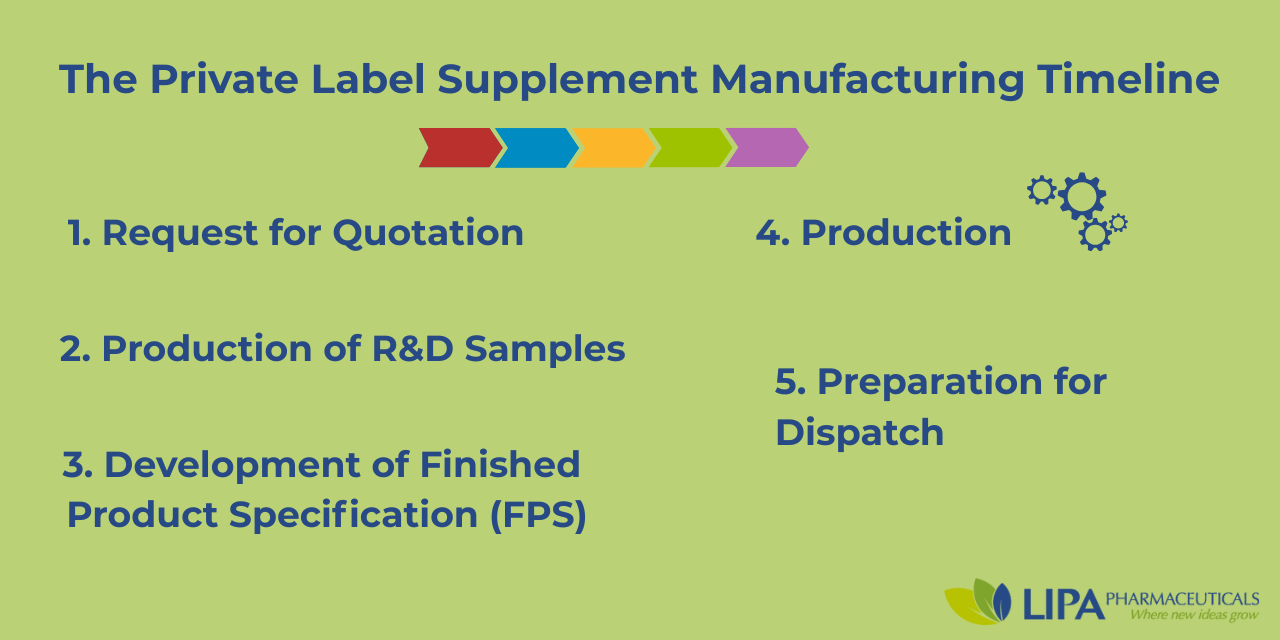 The Private Label Supplement Manufacturing Timeline

1. Request for Quotation

2. Production of R&D Samples

3. Development of Finished Product Specification (FPS)

4. Production

5. Preparation for Dispatch

LIPA PHARMACEUTICALS
Where new ideas grow